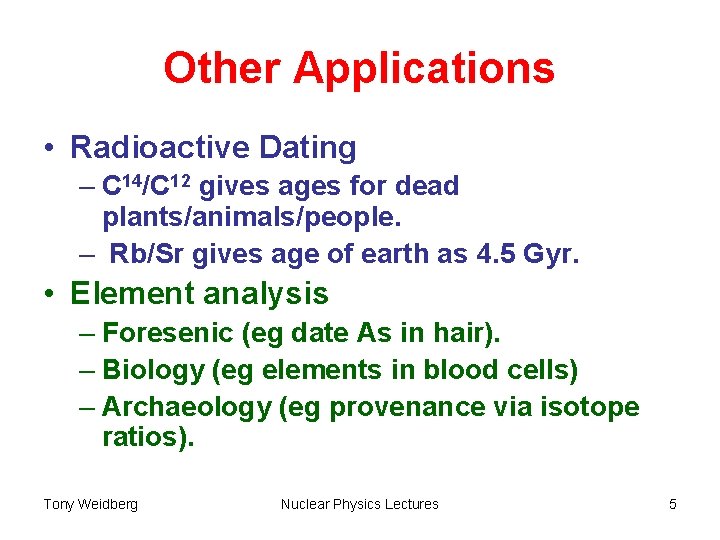 Other Applications

• Radioactive Dating
– $C^{14}/C^{12}$ gives ages for dead plants/animals/people.
– Rb/Sr gives age of earth as 4.5 Gyr.

• Element analysis
– Foresenic (eg date As in hair).
– Biology (eg elements in blood cells)
– Archaeology (eg provenance via isotope ratios).

Tony Weidberg    Nuclear Physics Lectures    5